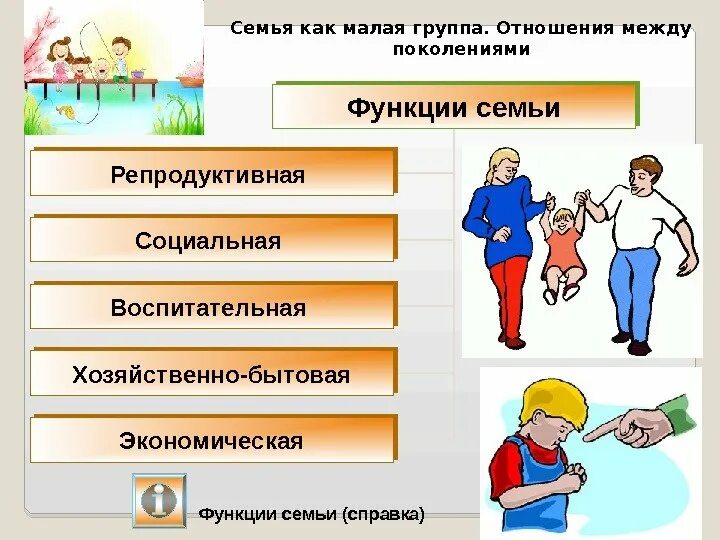 Семья как малая группа. Отношения между поколениями

Функции семьи

Репродуктивная

Социальная

Воспитательная

Хозяйственно-бытовая

Экономическая

i

Функции семьи (справка)